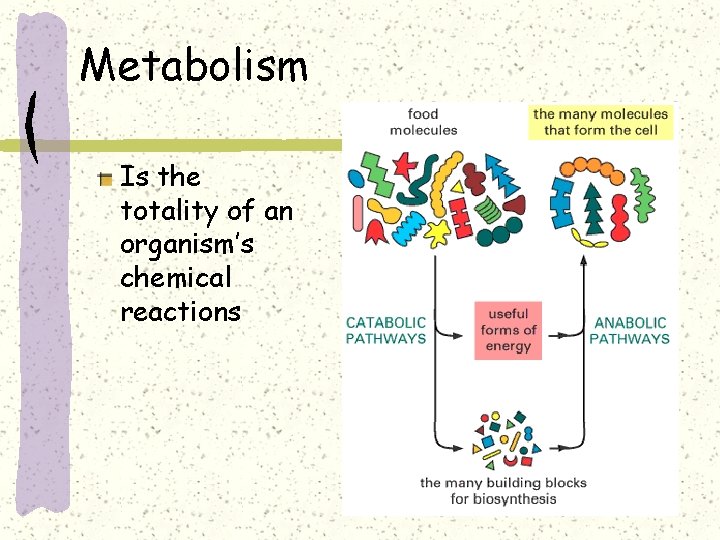 Metabolism

Is the totality of an organism's chemical reactions

food molecules

the many molecules that form the cell

CATABOLIC PATHWAYS

useful forms of energy

ANABOLIC PATHWAYS

the many building blocks for biosynthesis